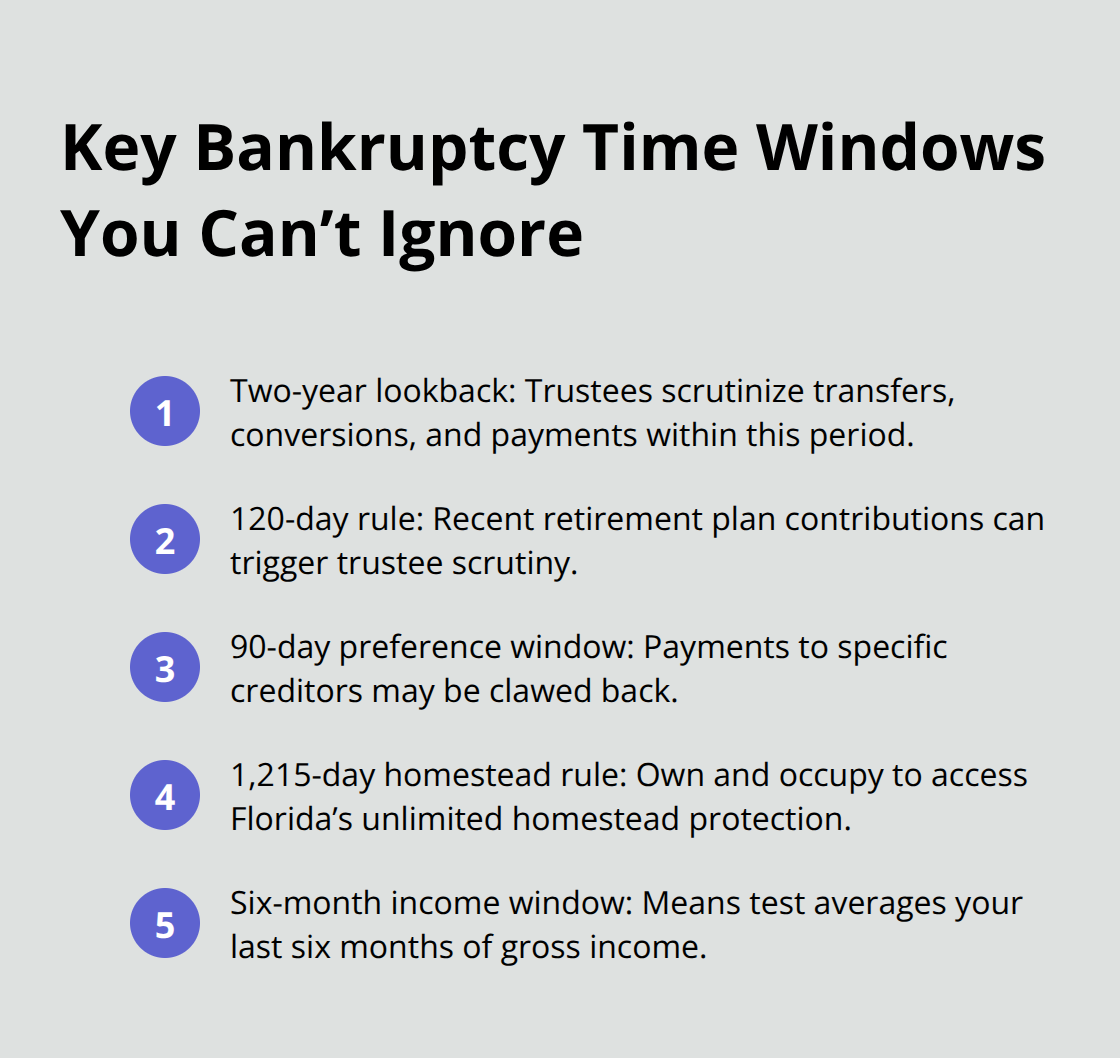 Key Bankruptcy Time Windows You Can’t Ignore

1 Two-year lookback: Trustees scrutinize transfers, conversions, and payments within this period.

2 120-day rule: Recent retirement plan contributions can trigger trustee scrutiny.

3 90-day preference window: Payments to specific creditors may be clawed back.

4 1,215-day homestead rule: Own and occupy to access Florida’s unlimited homestead protection.

5 Six-month income window: Means test averages your last six months of gross income.